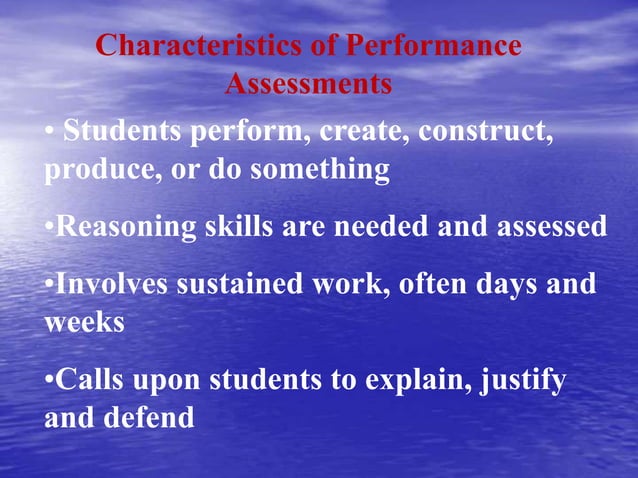 Characteristics of Performance Assessments

• Students perform, create, construct, produce, or do something

•Reasoning skills are needed and assessed

•Involves sustained work, often days and weeks

•Calls upon students to explain, justify and defend